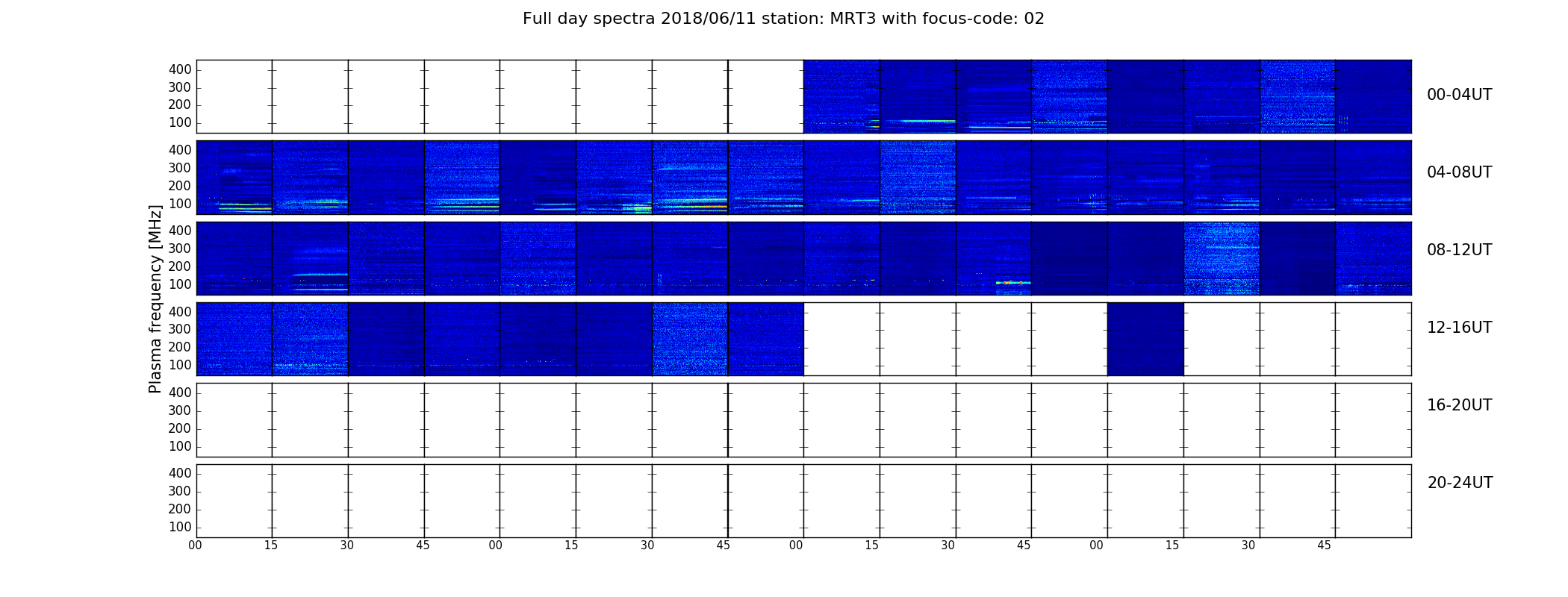 Full day spectra 2018/06/11 station: MRT3 with focus-code: 02

Plasma frequency [MHz]

400
300
200
100

00-04UT

400
300
200
100

04-08UT

400
300
200
100

08-12UT

400
300
200
100

12-16UT

400
300
200
100

16-20UT

400
300
200
100

20-24UT

00 15 30 45 00 15 30 45 00 15 30 45 00 15 30 45